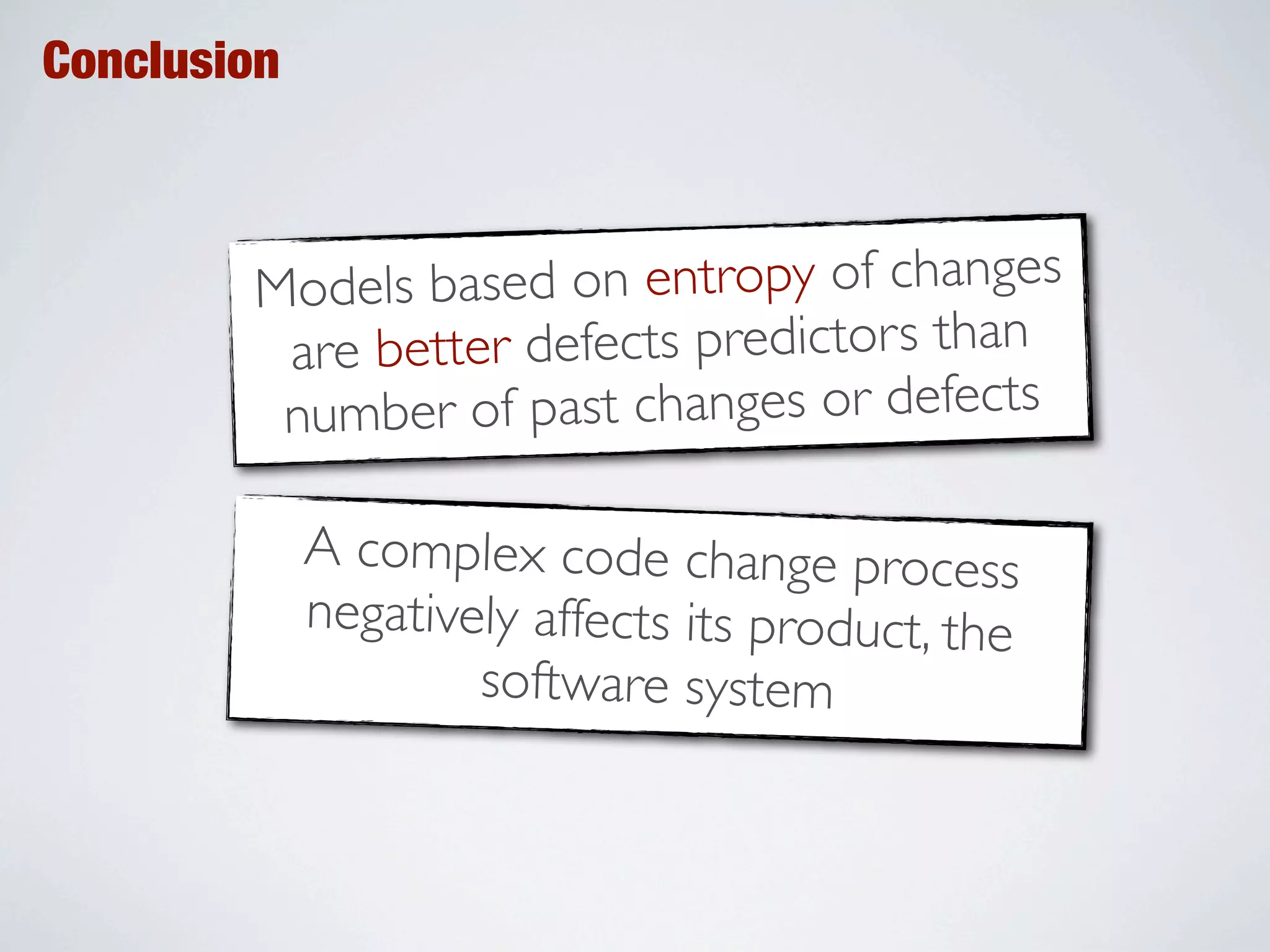 Conclusion

Models based on entropy of changes are better defects predictors than number of past changes or defects

A complex code change process negatively affects its product, the software system